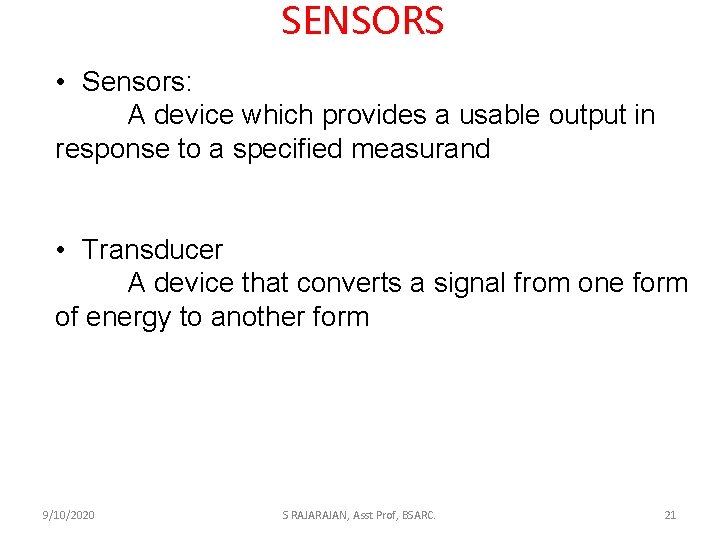 SENSORS

• Sensors:
A device which provides a usable output in response to a specified measurand

• Transducer
A device that converts a signal from one form of energy to another form

9/10/2020
S RAJARAJAN, Asst Prof, BSARC.
21